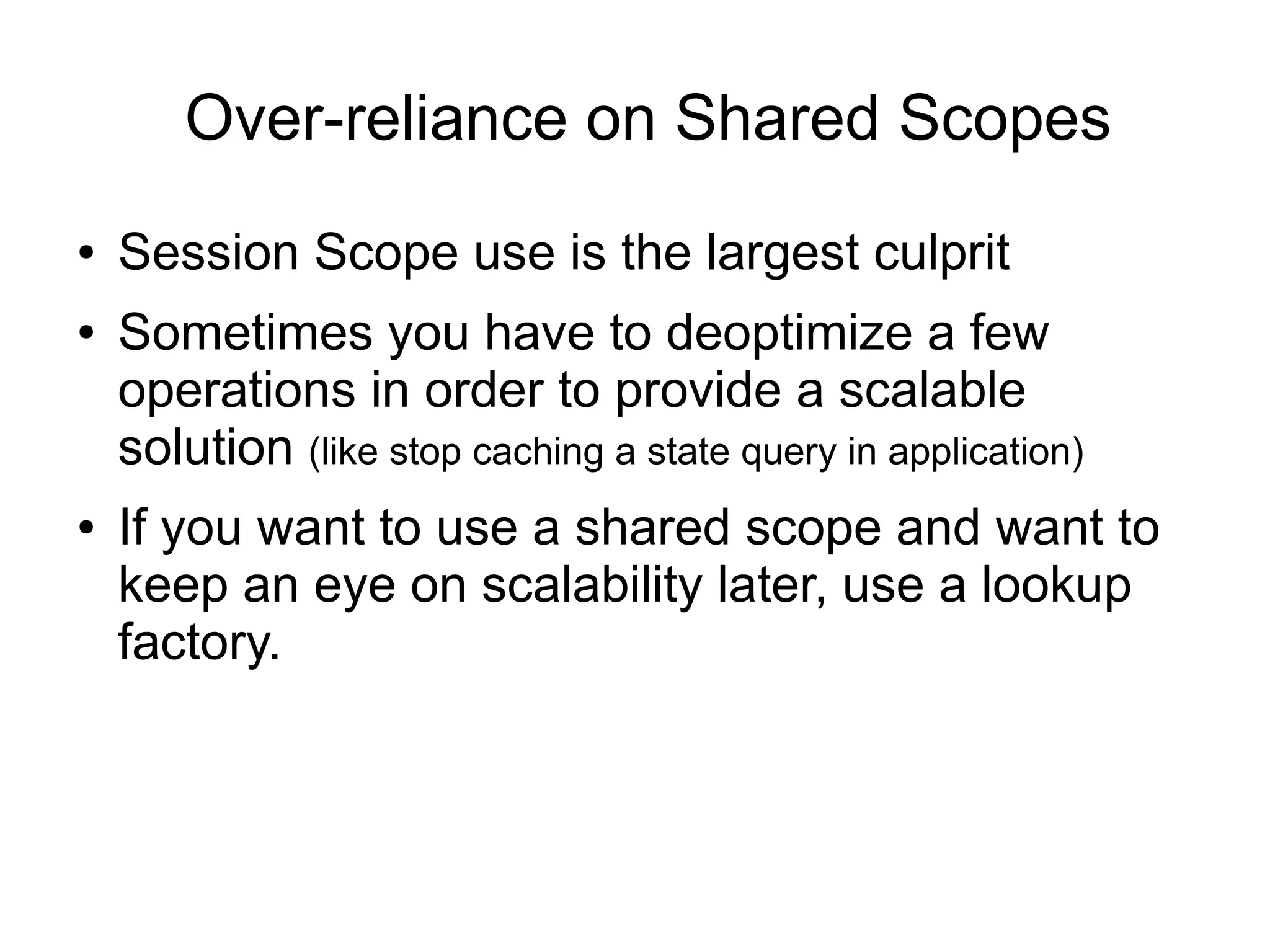 Over-reliance on Shared Scopes

• Session Scope use is the largest culprit

• Sometimes you have to deoptimize a few operations in order to provide a scalable solution (like stop caching a state query in application)

• If you want to use a shared scope and want to keep an eye on scalability later, use a lookup factory.